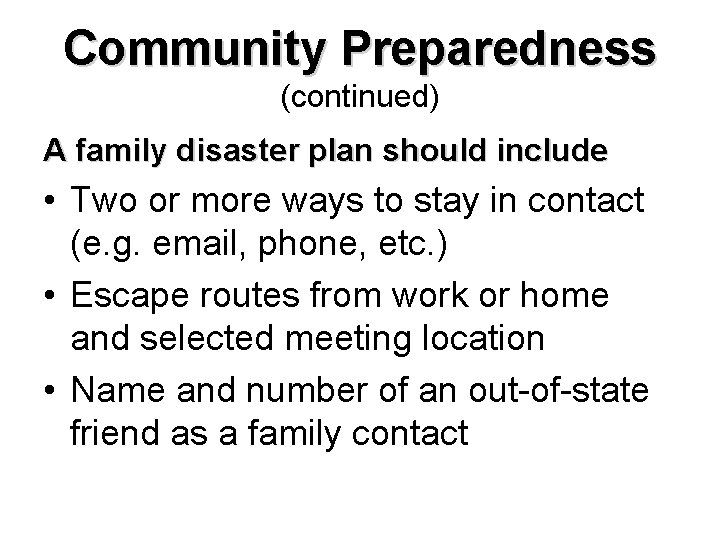 Community Preparedness
(continued)

A family disaster plan should include

• Two or more ways to stay in contact (e.g. email, phone, etc.)

• Escape routes from work or home and selected meeting location

• Name and number of an out-of-state friend as a family contact